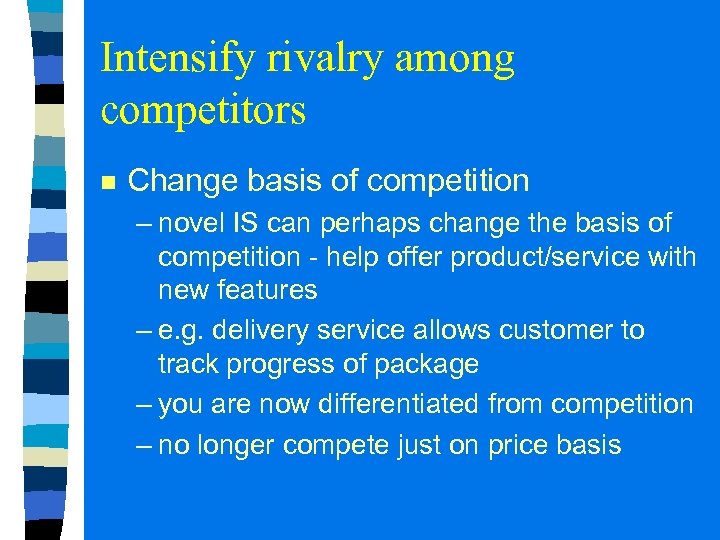 Intensify rivalry among competitors

■ Change basis of competition

– novel IS can perhaps change the basis of competition - help offer product/service with new features

– e.g. delivery service allows customer to track progress of package

– you are now differentiated from competition

– no longer compete just on price basis